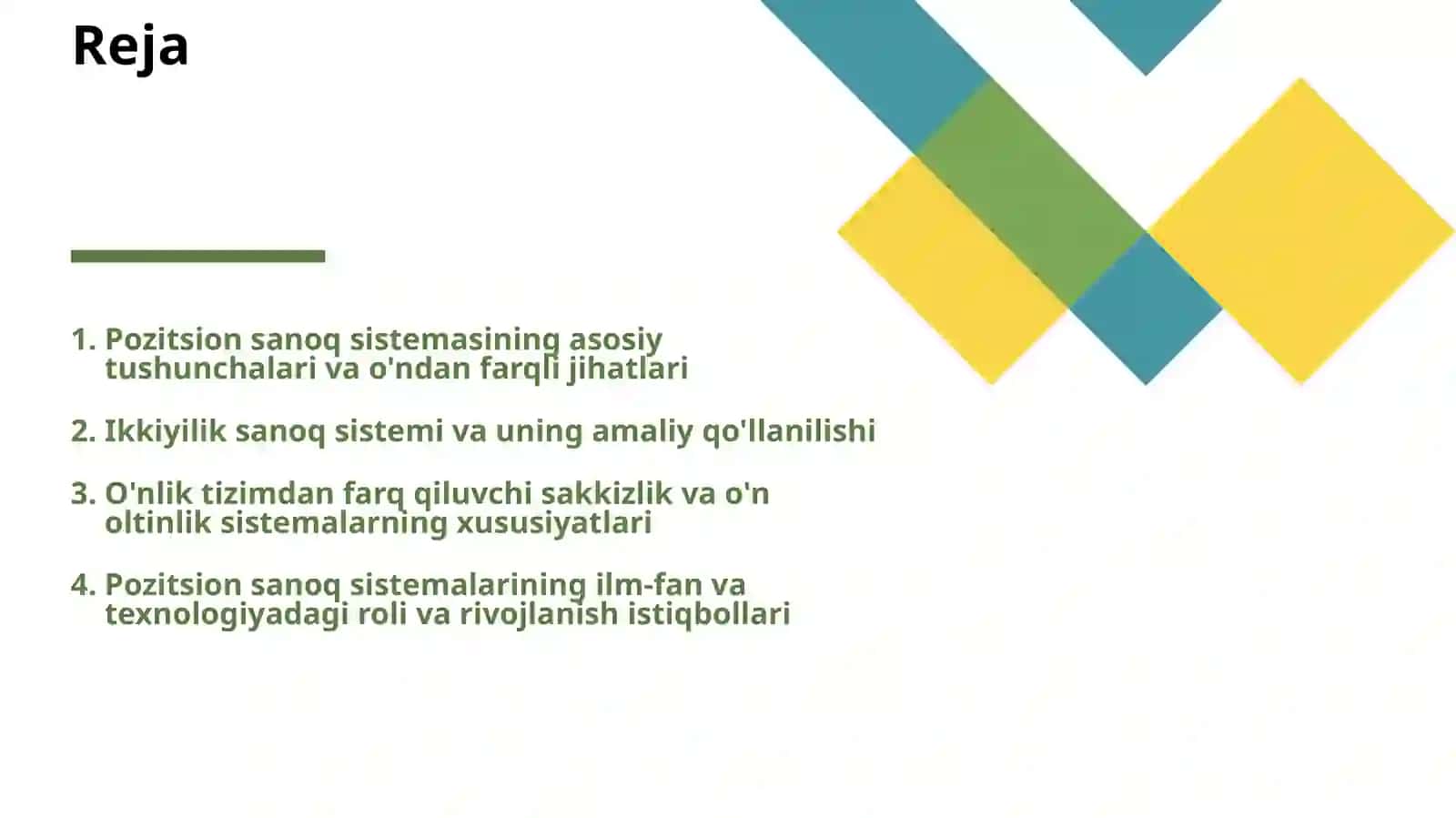 Reja

1. Pozitsion sanoq sistemasining asosiy tushunchalari va o'ndan farqli jihatlari

2. Ikkiyilik sanoq sistemi va uning amaliy qo'llanilishi

3. O'nlik tizimdan farq qiluvchi sakkizlik va o'n oltinlik sistemalarning xususiyatlari

4. Pozitsion sanoq sistemalarining ilm-fan va texnologiyadagi roli va rivojlanish istiqbollari